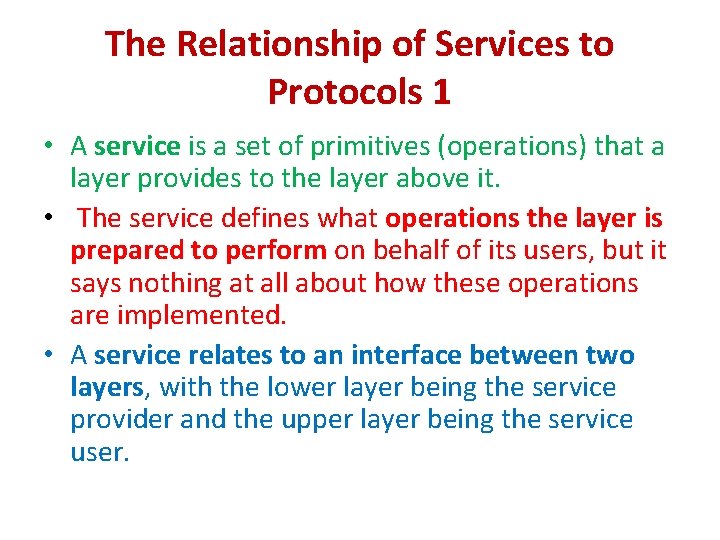 The Relationship of Services to Protocols 1

• A service is a set of primitives (operations) that a layer provides to the layer above it.

• The service defines what operations the layer is prepared to perform on behalf of its users, but it says nothing at all about how these operations are implemented.

• A service relates to an interface between two layers, with the lower layer being the service provider and the upper layer being the service user.